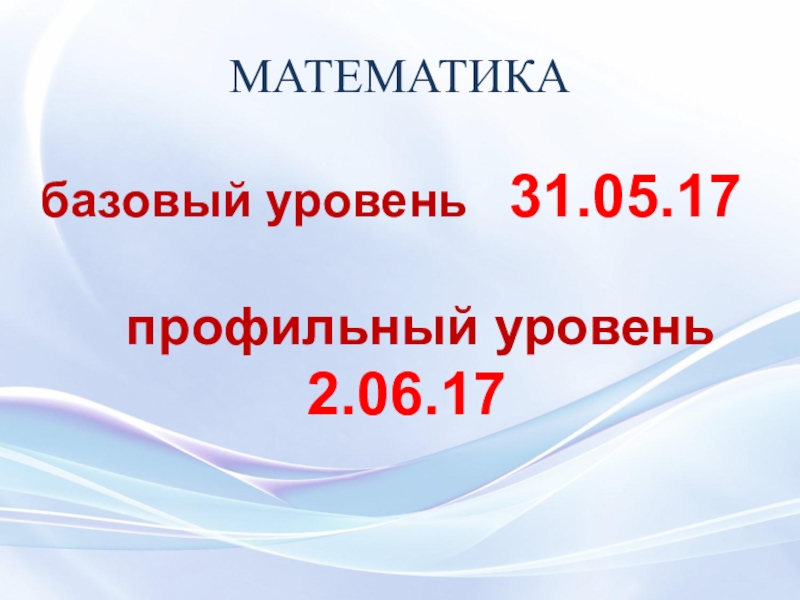 МАТЕМАТИКА

базовый уровень 31.05.17

профильный уровень
2.06.17